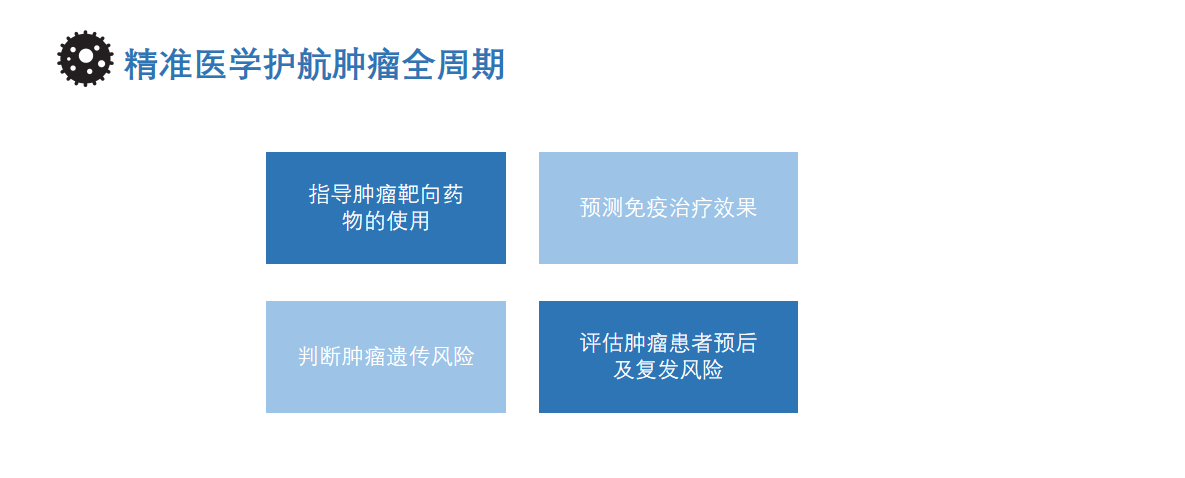 精准医学护航肿瘤全周期

指导肿瘤靶向药物的使用

预测免疫治疗效果

判断肿瘤遗传风险

评估肿瘤患者预后及复发风险